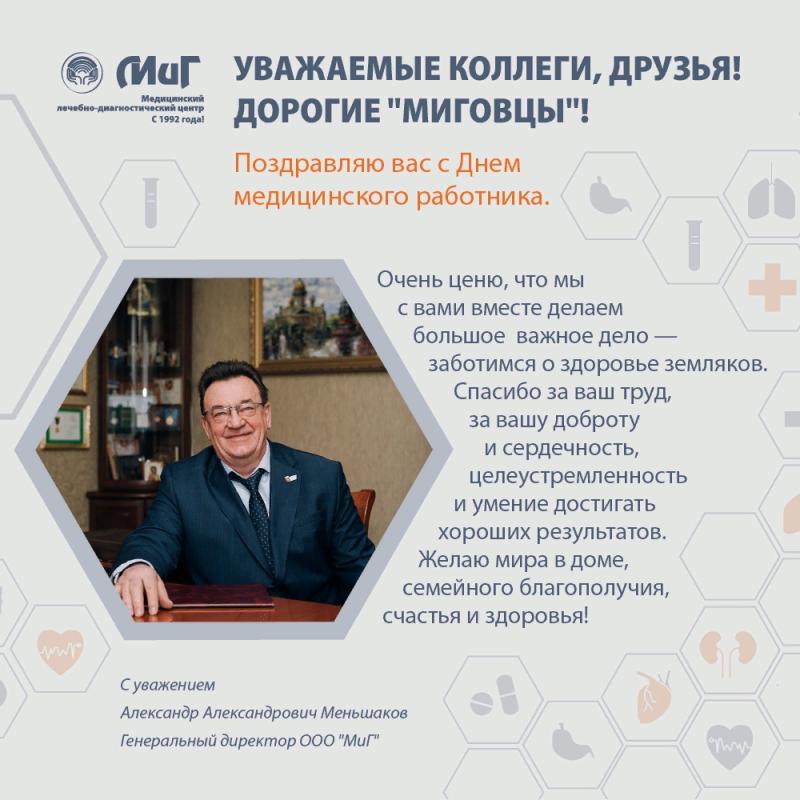 МиГ
Медицинский лечебно-диагностический центр
С 1992 года!

УВАЖАЕМЫЕ КОЛЛЕГИ, ДРУЗЬЯ!
ДОРОГИЕ "МИГОВЦЫ"!

Поздравляю вас с Днем медицинского работника.

Очень ценю, что мы с вами вместе делаем большое важное дело — заботимся о здоровье земляков. Спасибо за ваш труд, за вашу доброту и сердечность, целеустремленность и умение достигать хороших результатов. Желаю мира в доме, семейного благополучия, счастья и здоровья!

С уважением
Александр Александрович Меньшаков
Генеральный директор ООО "МиГ"